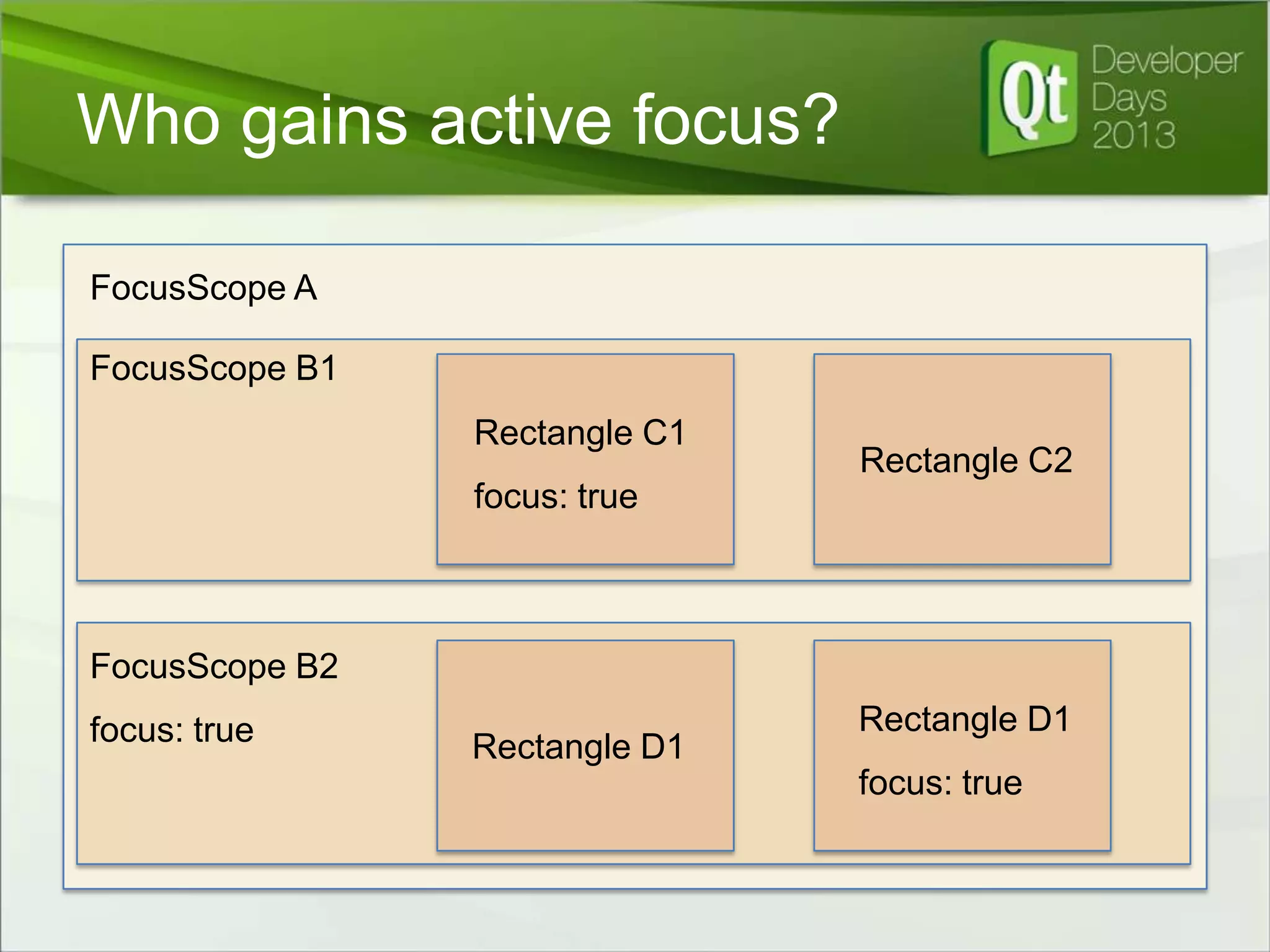 Who gains active focus?

Qt Developer Days 2013

FocusScope A

FocusScope B1

Rectangle C1

focus: true

Rectangle C2

FocusScope B2

focus: true

Rectangle D1

Rectangle D1

focus: true